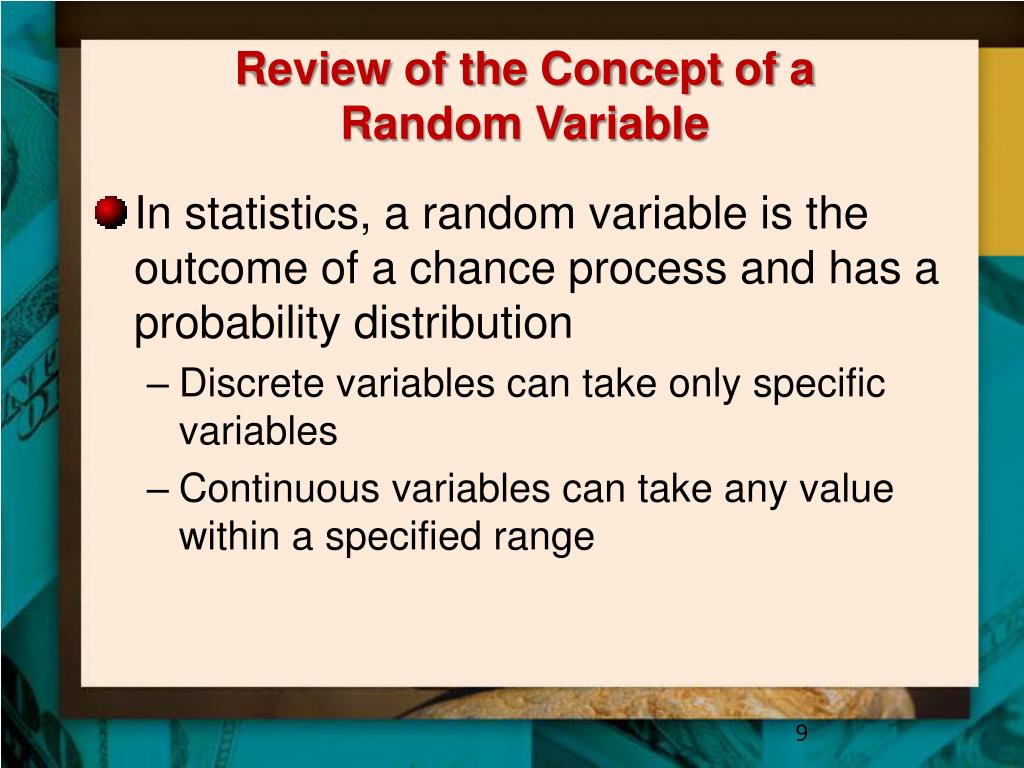 Review of the Concept of a Random Variable

In statistics, a random variable is the outcome of a chance process and has a probability distribution

– Discrete variables can take only specific variables

– Continuous variables can take any value within a specified range

9